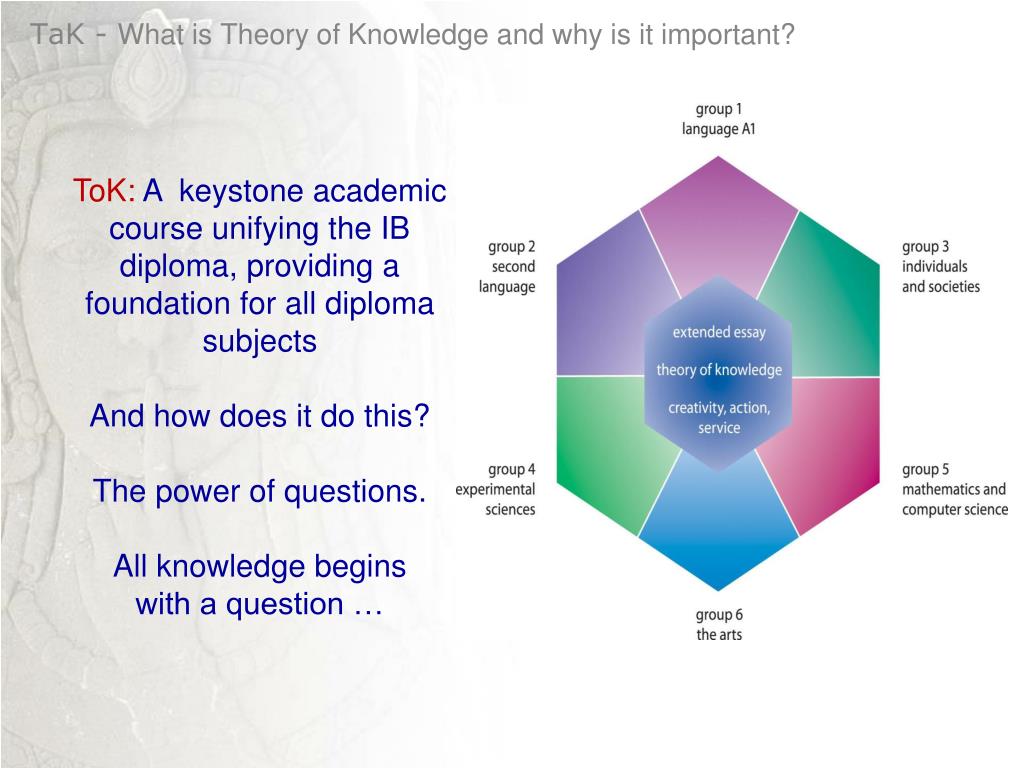 TaK - What is Theory of Knowledge and why is it important?

ToK: A keystone academic course unifying the IB diploma, providing a foundation for all diploma subjects

And how does it do this?

The power of questions.

All knowledge begins with a question …

group 1
language A1

group 2
second
language

group 3
individuals
and societies

extended essay

theory of knowledge

creativity, action, service

group 4
experimental
sciences

group 5
mathematics and
computer science

group 6
the arts